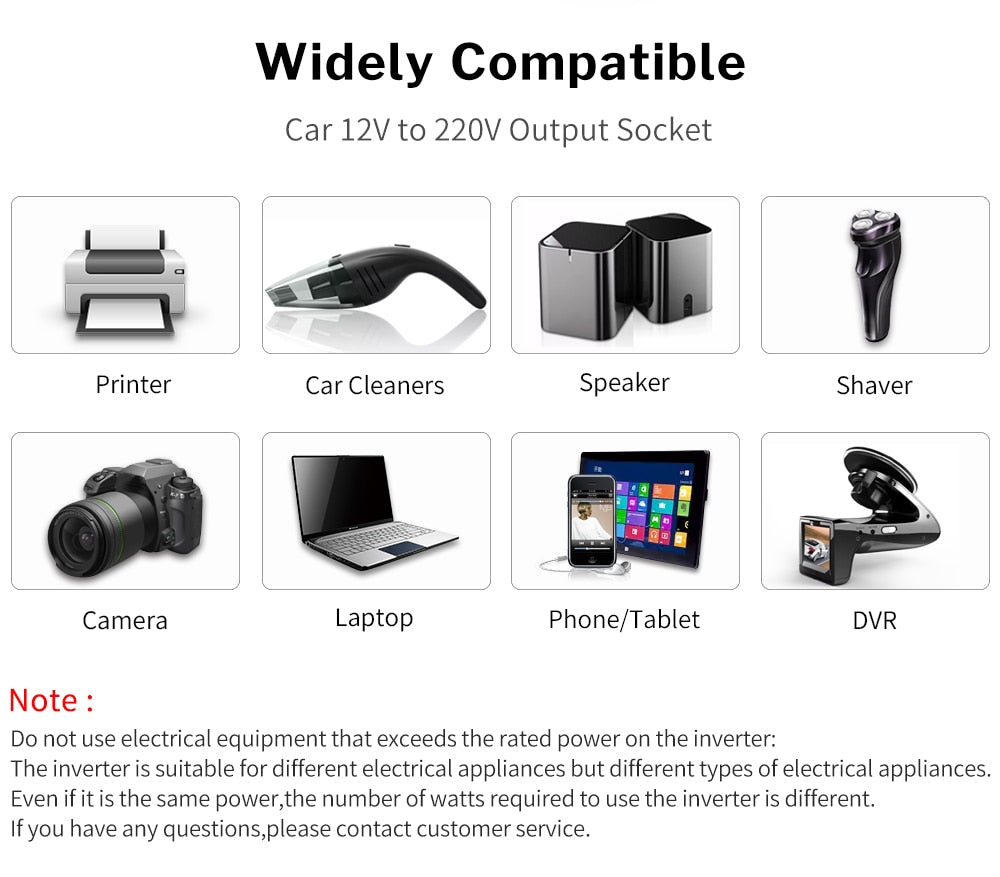 Widely Compatible

Car 12V to 220V Output Socket

Printer

Car Cleaners

Speaker

Shaver

Camera

Laptop

Phone/Tablet

DVR

Note :

Do not use electrical equipment that exceeds the rated power on the inverter:
The inverter is suitable for different electrical appliances but different types of electrical appliances.
Even if it is the same power,the number of watts required to use the inverter is different.
If you have any questions,please contact customer service.